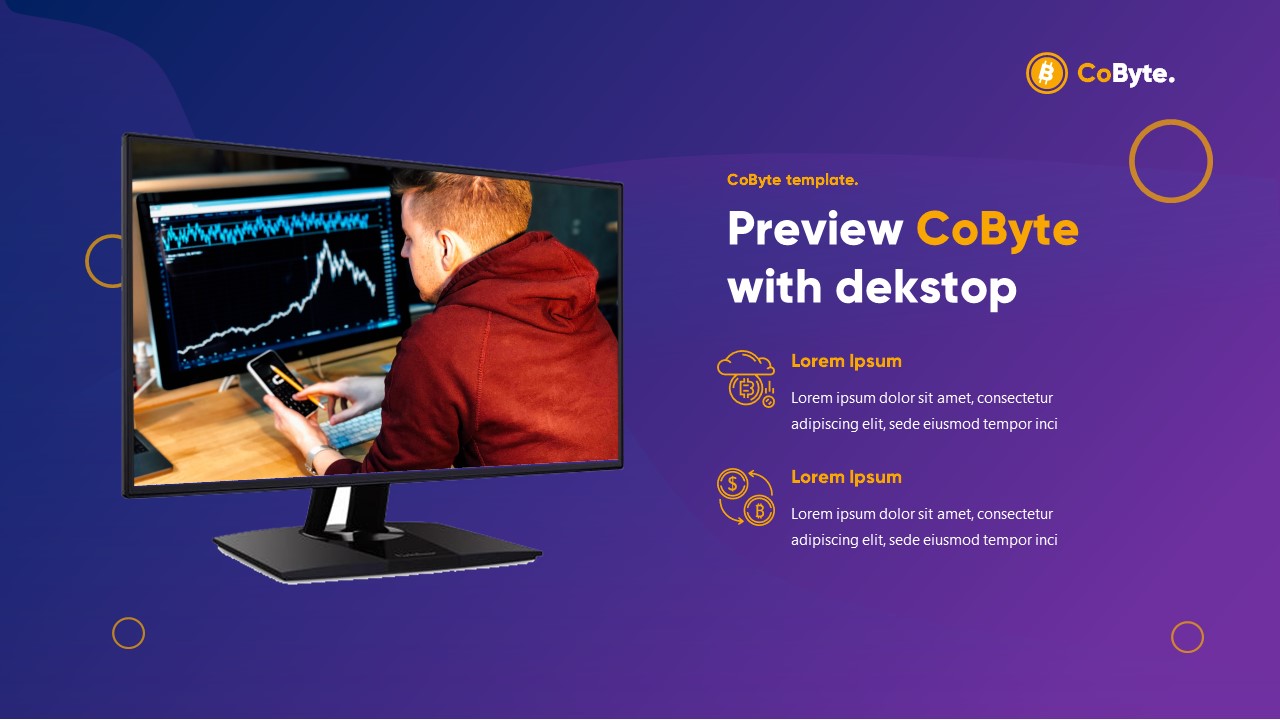 CoByte.

CoByte template.

Preview CoByte with dekstop

Lorem Ipsum

Lorem ipsum dolor sit amet, consectetur adipiscing elit, sede eiusmod tempor inci

Lorem Ipsum

Lorem ipsum dolor sit amet, consectetur adipiscing elit, sede eiusmod tempor inci